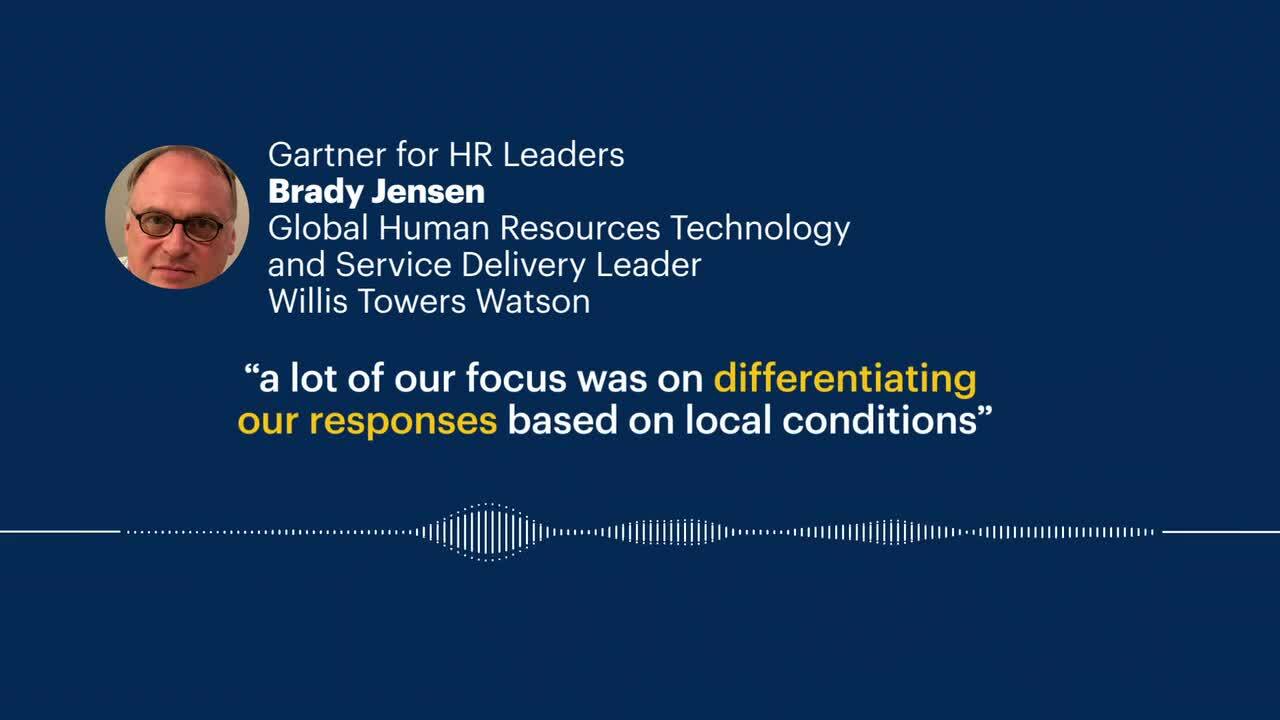 Gartner for HR Leaders
Brady Jensen
Global Human Resources Technology and Service Delivery Leader
Willis Towers Watson

“a lot of our focus was on differentiating our responses based on local conditions”